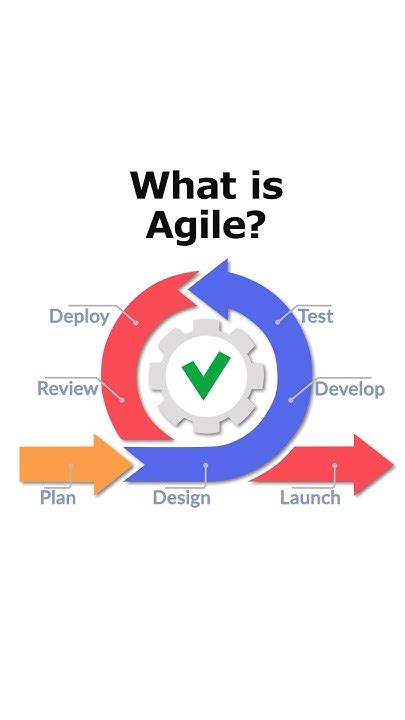 What is Agile?

Deploy
Test
Review
Develop
Plan
Design
Launch